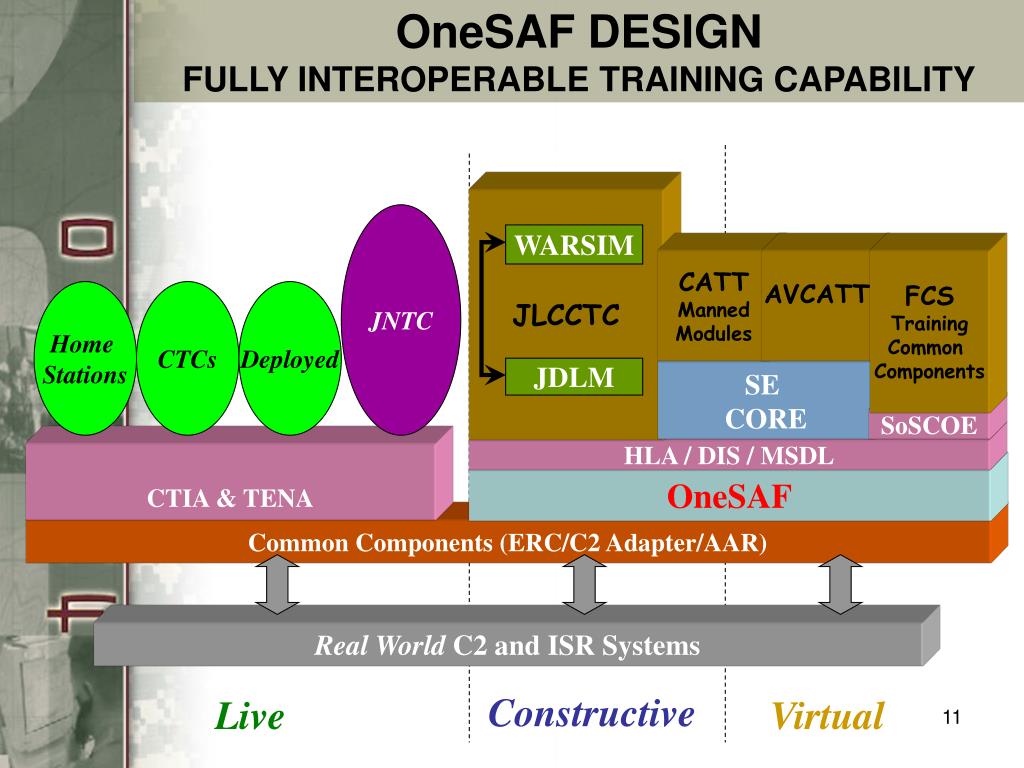 OneSAF DESIGN
FULLY INTEROPERABLE TRAINING CAPABILITY

Home Stations

CTCs

Deployed

JNTC

WARSIM

JLCCTC

JDLM

CATT Manned Modules

AVCATT

FCS Training Common Components

SE CORE

SoSCOE

HLA / DIS / MSDL

CTIA & TENA

OneSAF

Common Components (ERC/C2 Adapter/AAR)

Real World C2 and ISR Systems

Live

Constructive

Virtual

11